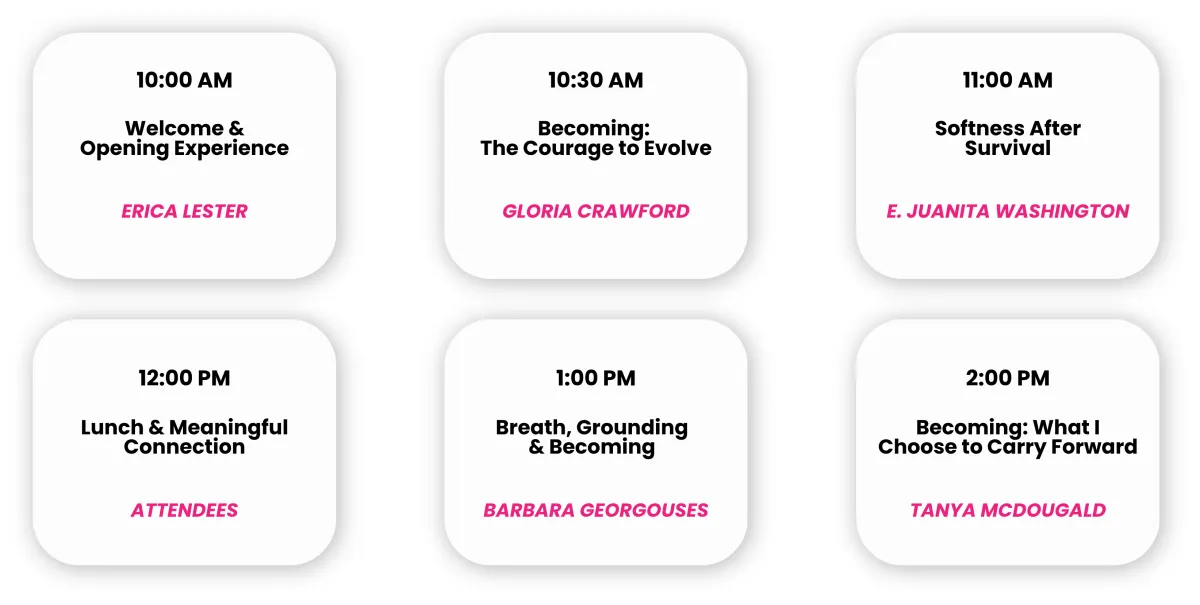 10:00 AM

Welcome & Opening Experience

ERICA LESTER

10:30 AM

Becoming: The Courage to Evolve

GLORIA CRAWFORD

11:00 AM

Softness After Survival

E. JUANITA WASHINGTON

12:00 PM

Lunch & Meaningful Connection

ATTENDEES

1:00 PM

Breath, Grounding & Becoming

BARBARA GEORGOUSES

2:00 PM

Becoming: What I Choose to Carry Forward

TANYA MCDOUGALD